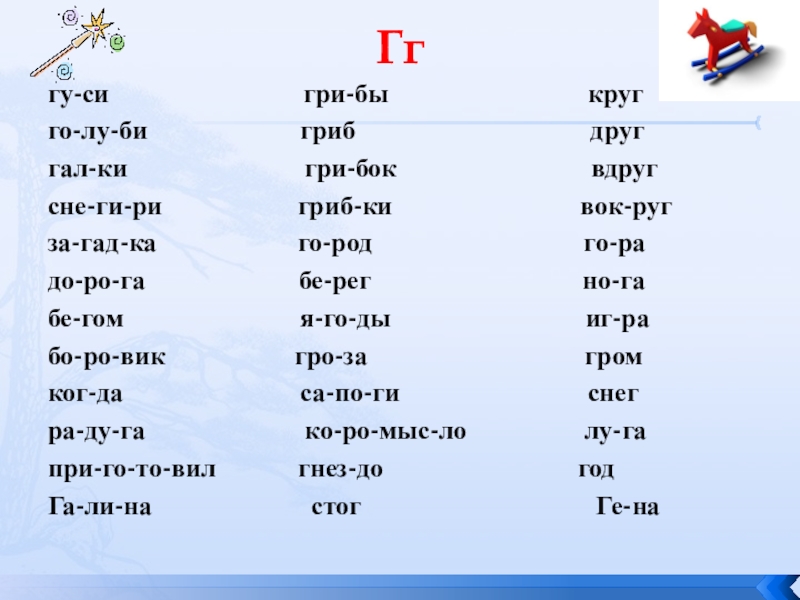 Гг

гу-си
го-лу-би
гал-ки
сне-ги-ри
за-гад-ка
до-ро-га
бе-гом
бо-ро-вик
ког-да
ра-ду-га
при-го-то-вил
Га-ли-на

гри-бы
гриб
гри-бок
гриб-ки
го-род
бе-рег
я-го-ды
гро-за
са-по-ги
ко-ро-мыс-ло
гнез-до
стог

круг
друг
вдруг
вок-руг
го-ра
но-га
иг-ра
гром
снег
лу-га
год
Ге-на